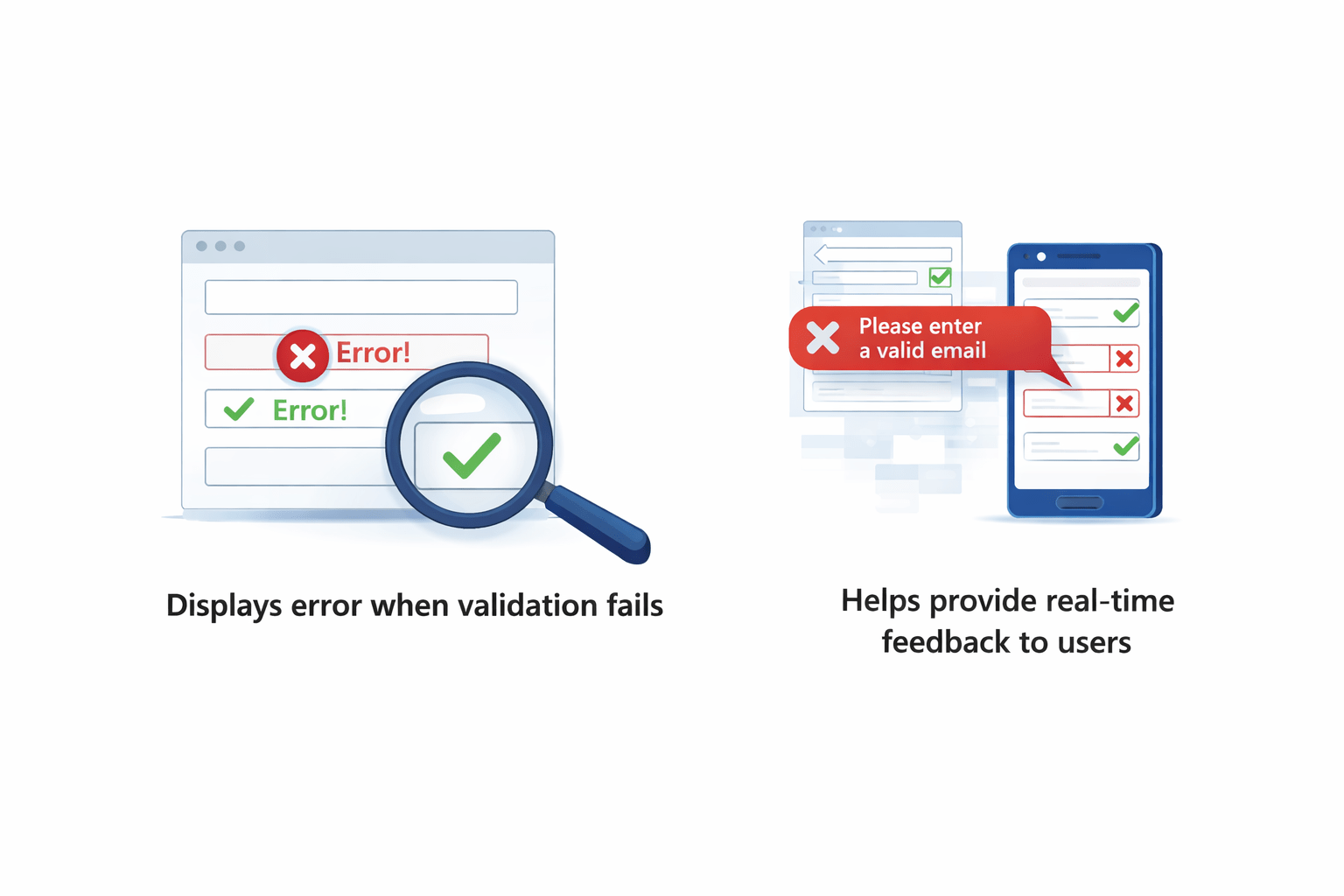 Error!

Error!

Displays error when validation fails

Please enter a valid email

Helps provide real-time feedback to users